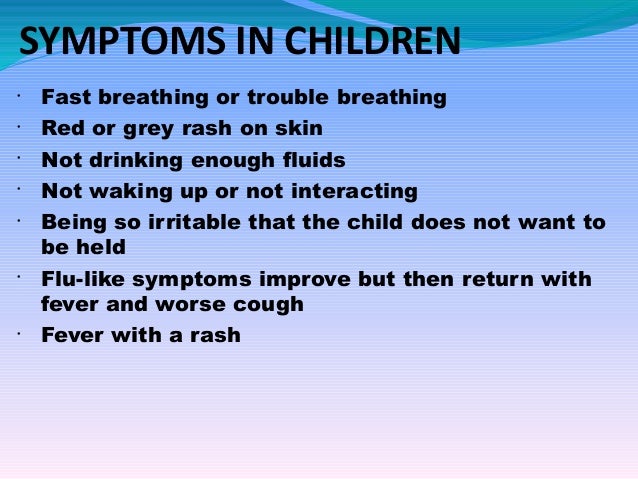 SYMPTOMS IN CHILDREN

· Fast breathing or trouble breathing
· Red or grey rash on skin
· Not drinking enough fluids
· Not waking up or not interacting
· Being so irritable that the child does not want to be held
· Flu-like symptoms improve but then return with fever and worse cough
· Fever with a rash